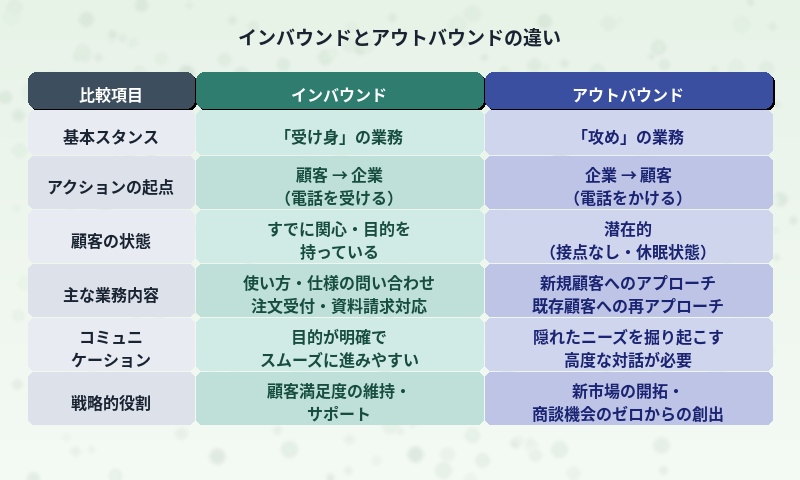 インバウンドとアウトバウンドの違い

| 比較項目 | インバウンド | アウトバウンド |
|---|---|---|
| 基本スタンス | 「受け身」の業務 | 「攻め」の業務 |
| アクションの起点 | 顧客 → 企業（電話を受ける） | 企業 → 顧客（電話をかける） |
| 顧客の状態 | すでに関心・目的を持っている | 潜在的（接点なし・休眠状態） |
| 主な業務内容 | 使い方・仕様の問い合わせ 注文受付・資料請求対応 | 新規顧客へのアプローチ 既存顧客への再アプローチ |
| コミュニケーション | 目的が明確でスムーズに進みやすい | 隠れたニーズを掘り起こす 高度な対話が必要 |
| 戦略的役割 | 顧客満足度の維持・サポート | 新市場の開拓・商談機会のゼロからの創出 |